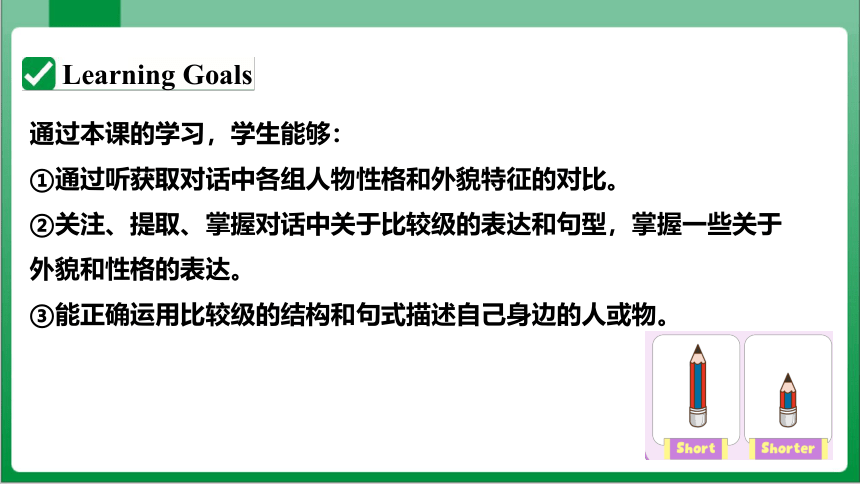 Learning Goals

通过本课的学习，学生能够：

①通过听获取对话中各组人物性格和外貌特征的对比。

②关注、提取、掌握对话中关于比较级的表达和句型，掌握一些关于外貌和性格的表达。

③能正确运用比较级的结构和句式描述自己身边的人或物。

Short

Shorter